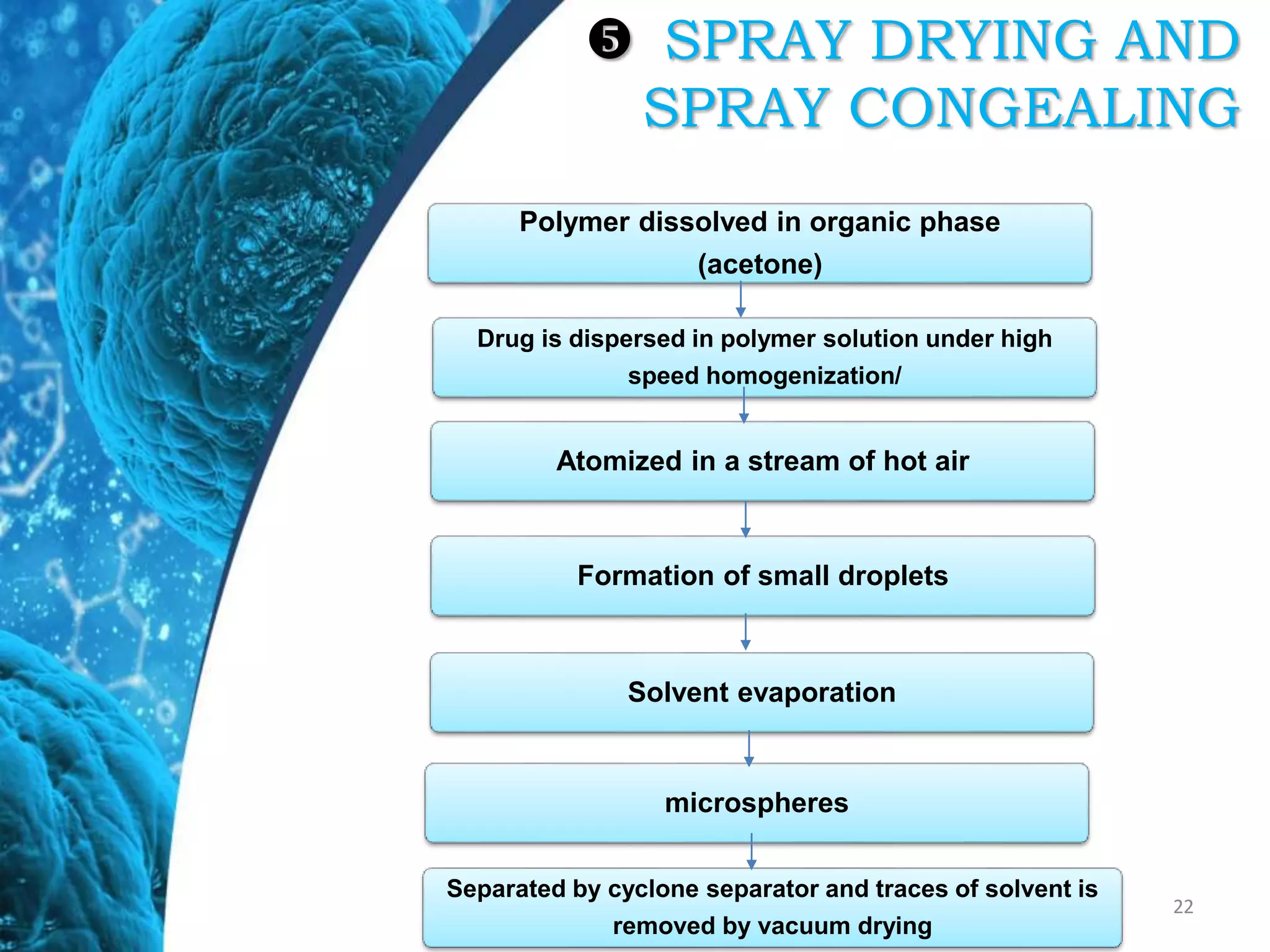 ❺ SPRAY DRYING AND SPRAY CONGEALING

Polymer dissolved in organic phase (acetone)

Drug is dispersed in polymer solution under high speed homogenization/

Atomized in a stream of hot air

Formation of small droplets

Solvent evaporation

microspheres

Separated by cyclone separator and traces of solvent is removed by vacuum drying

22